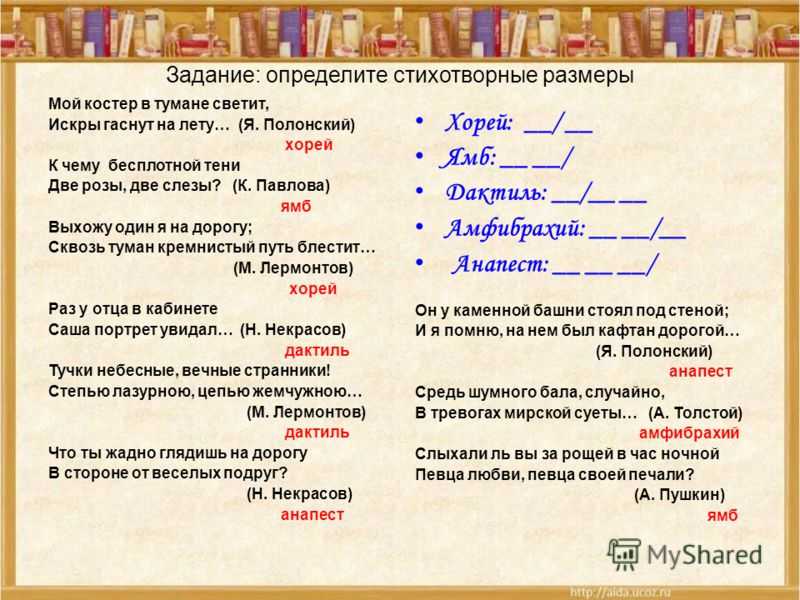 Задание: определите стихотворные размеры

Мой костер в тумане светит,
Искры гаснут на лету… (Я. Полонский)
хорей

К чему бесплотной тени
Две розы, две слезы? (К. Павлова)
ямб

Выхожу один я на дорогу;
Сквозь туман кремнистый путь блестит…
(М. Лермонтов)
хорей

Раз у отца в кабинете
Саша портрет увидал… (Н. Некрасов)
дактиль

Тучки небесные, вечные странники!
Степью лазурною, цепью жемчужною…
(М. Лермонтов)
дактиль

Что ты жадно глядишь на дорогу
В стороне от веселых подруг?
(Н. Некрасов)
анапест

• Хорей: __/__
• Ямб: __ __/
• Дактиль: __/__ __
• Амфибрахий: __ __/__
• Анапест: __ __ __/

Он у каменной башни стоял под стеной;
И я помню, на нем был кафтан дорогой…
(Я. Полонский)
анапест

Средь шумного бала, случайно,
В тревогах мирской суеты… (А. Толстой)
амфибрахий

Слыхали ль вы за рощей в час ночной
Певца любви, певца своей печали?
(А. Пушкин)
ямб

MyShared

http://aida.ucoz.ru